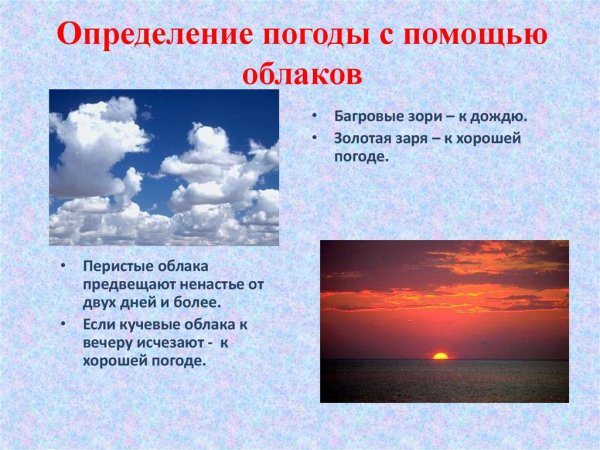 Определение погоды с помощью облаков

• Багровые зори – к дождю.
• Золотая заря – к хорошей погоде.

• Перистые облака предвещают ненастье от двух дней и более.
• Если кучевые облака к вечеру исчезают - к хорошей погоде.